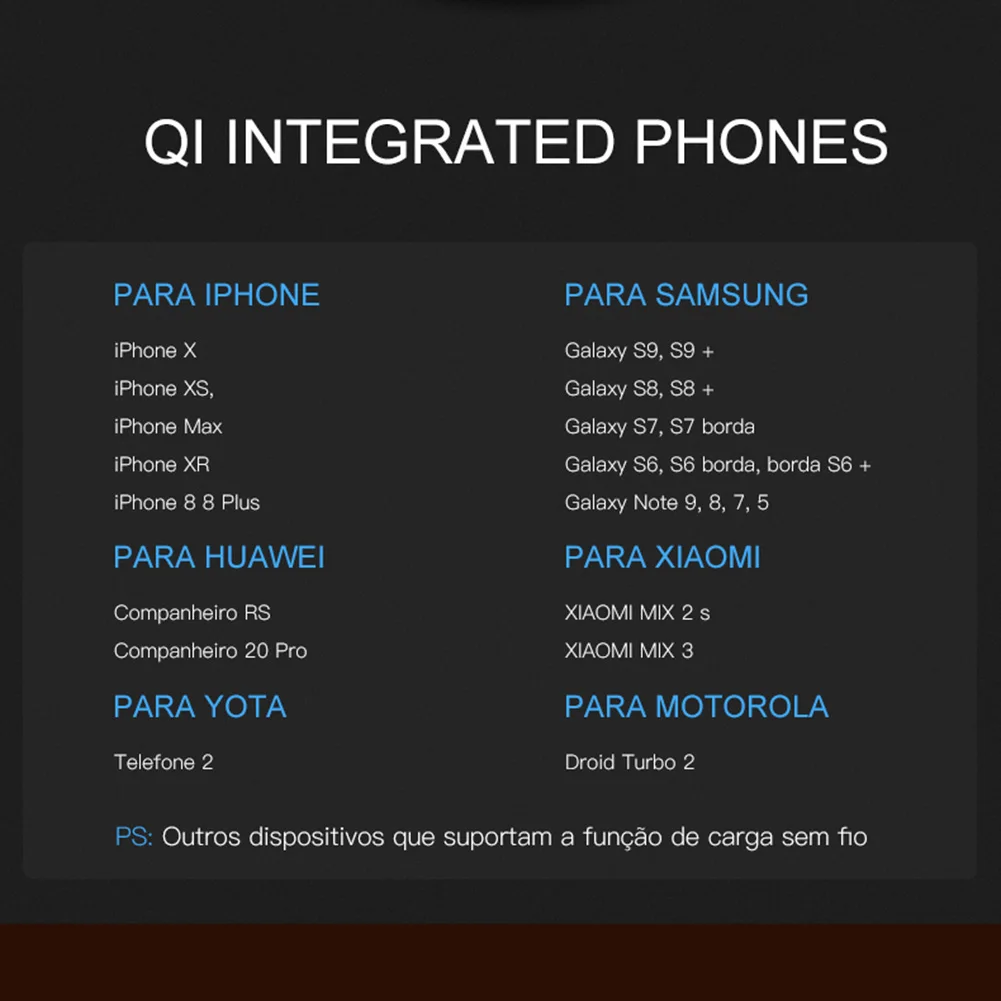 QI INTEGRATED PHONES

PARA IPHONE

iPhone X
iPhone XS,
iPhone Max
iPhone XR
iPhone 8 8 Plus

PARA HUAWEI

Companheiro RS
Companheiro 20 Pro

PARA YOTA

Telefone 2

PARA SAMSUNG

Galaxy S9, S9 +
Galaxy S8, S8 +
Galaxy S7, S7 borda
Galaxy S6, S6 borda, borda S6 +
Galaxy Note 9, 8, 7, 5

PARA XIAOMI

XIAOMI MIX 2 s
XIAOMI MIX 3

PARA MOTOROLA

Droid Turbo 2

PS: Outros dispositivos que suportam a função de carga sem fio